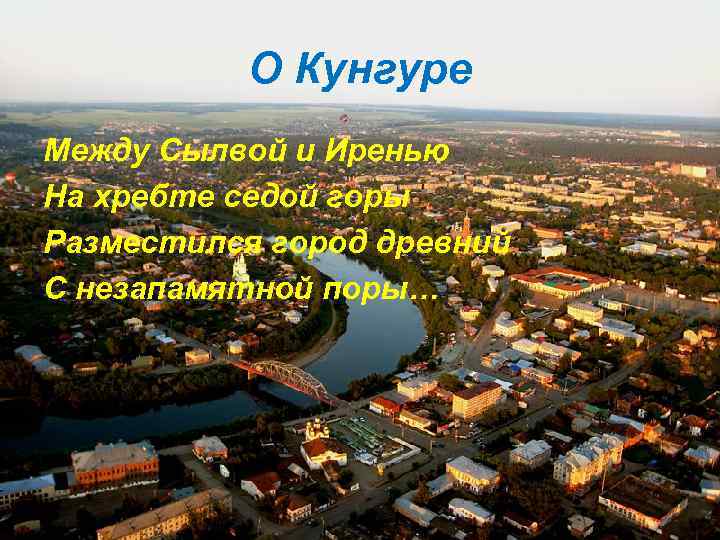 О Кунгуре

Между Сылвой и Иренью
На хребте седой горы
Разместился город древний
С незапамятной поры…